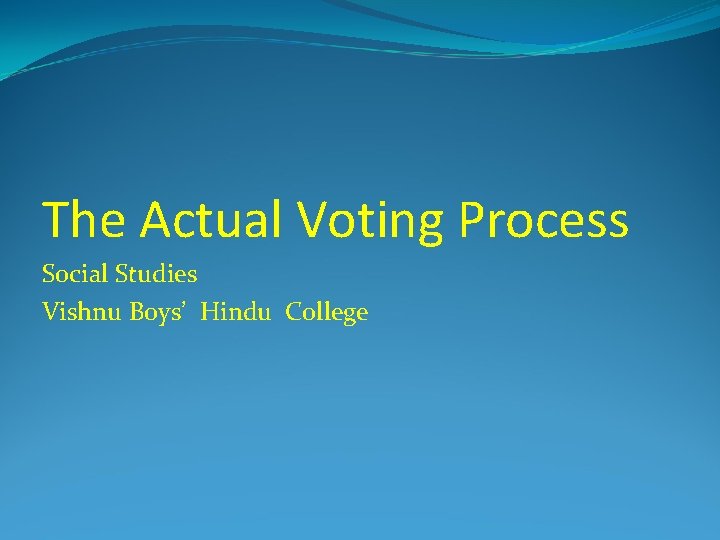 The Actual Voting Process

Social Studies
Vishnu Boys' Hindu College